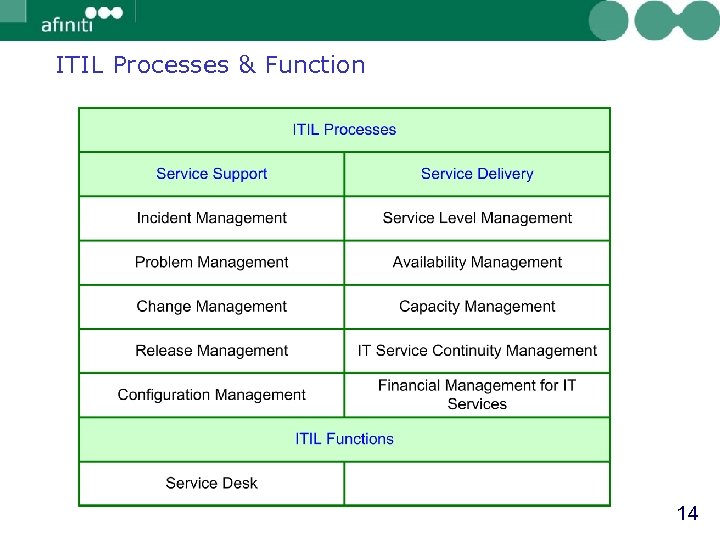 afiniti

ITIL Processes & Function

| ITIL Processes | |
|---|---|
| Service Support | Service Delivery |
| Incident Management | Service Level Management |
| Problem Management | Availability Management |
| Change Management | Capacity Management |
| Release Management | IT Service Continuity Management |
| Configuration Management | Financial Management for IT Services |
| ITIL Functions | |
| Service Desk | |

14